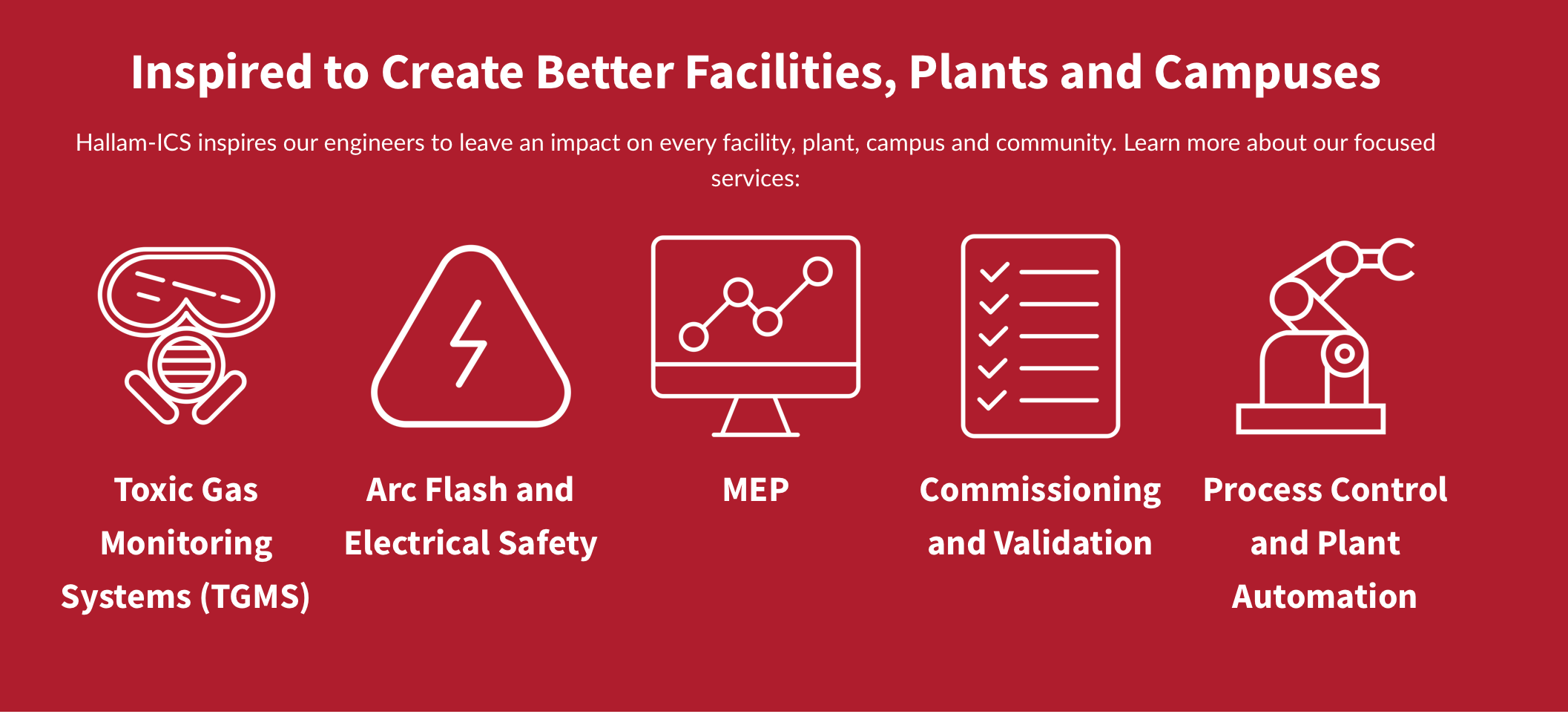 Inspired to Create Better Facilities, Plants and Campuses

Hallam-ICS inspires our engineers to leave an impact on every facility, plant, campus and community. Learn more about our focused services:

Toxic Gas Monitoring Systems (TGMS)

Arc Flash and Electrical Safety

MEP

Commissioning and Validation

Process Control and Plant Automation